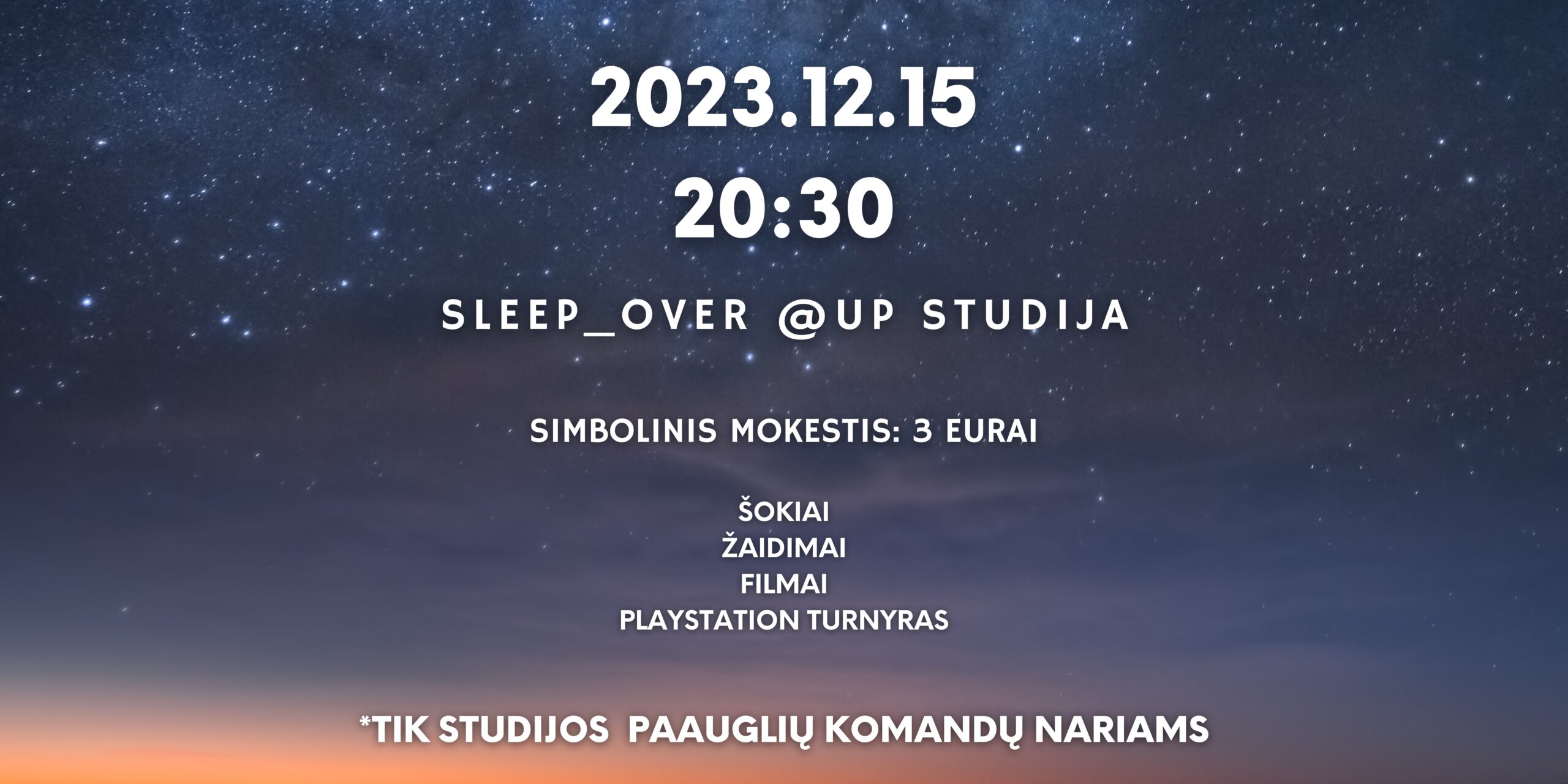 2023.12.15
20:30

SLEEP_OVER @UP STUDIJA

SIMBOLINIS MOKESTIS: 3 EURAI

ŠOKIAI
ŽAIDIMAI
FILMAI
PLAYSTATION TURNYRAS

*TIK STUDIJOS PAAUGLIŲ KOMANDŲ NARIAMS